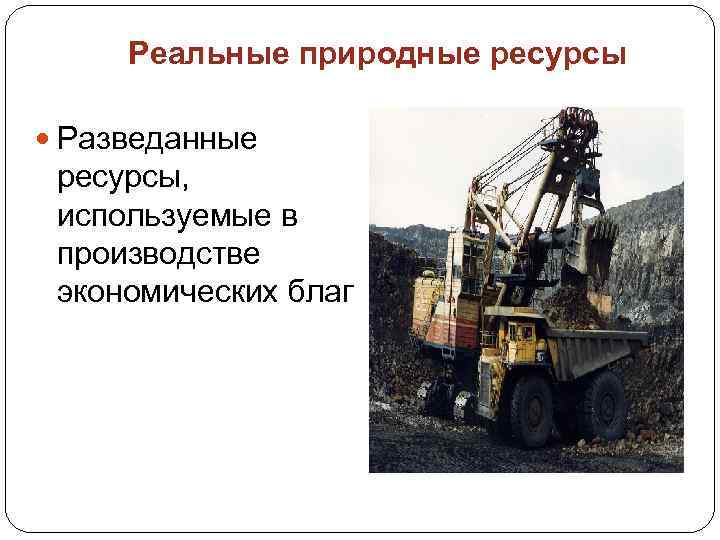 Реальные природные ресурсы

Разведанные ресурсы, используемые в производстве экономических благ